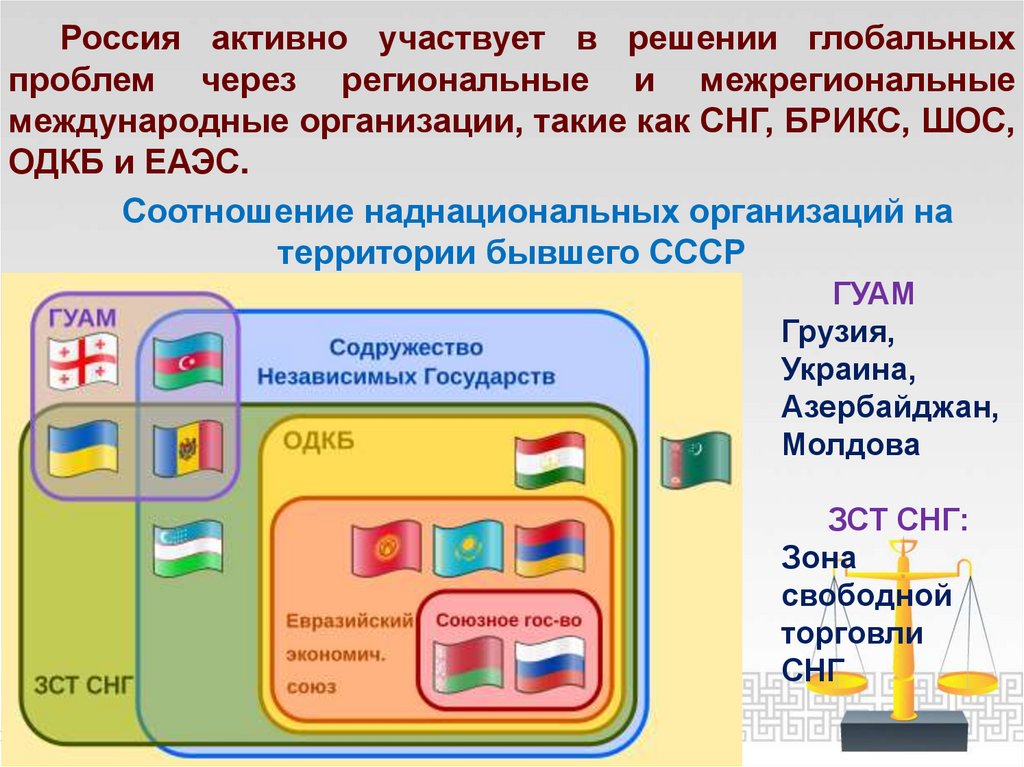 Россия активно участвует в решении глобальных проблем через региональные и межрегиональные международные организации, такие как СНГ, БРИКС, ШОС, ОДКБ и ЕАЭС.

Соотношение наднациональных организаций на территории бывшего СССР

ГУАМ

Содружество Независимых Государств

ОДКБ

Евразийский экономич. союз

Союзное гос-во

ЗСТ СНГ

ГУАМ
Грузия, Украина, Азербайджан, Молдова

ЗСТ СНГ:
Зона свободной торговли СНГ